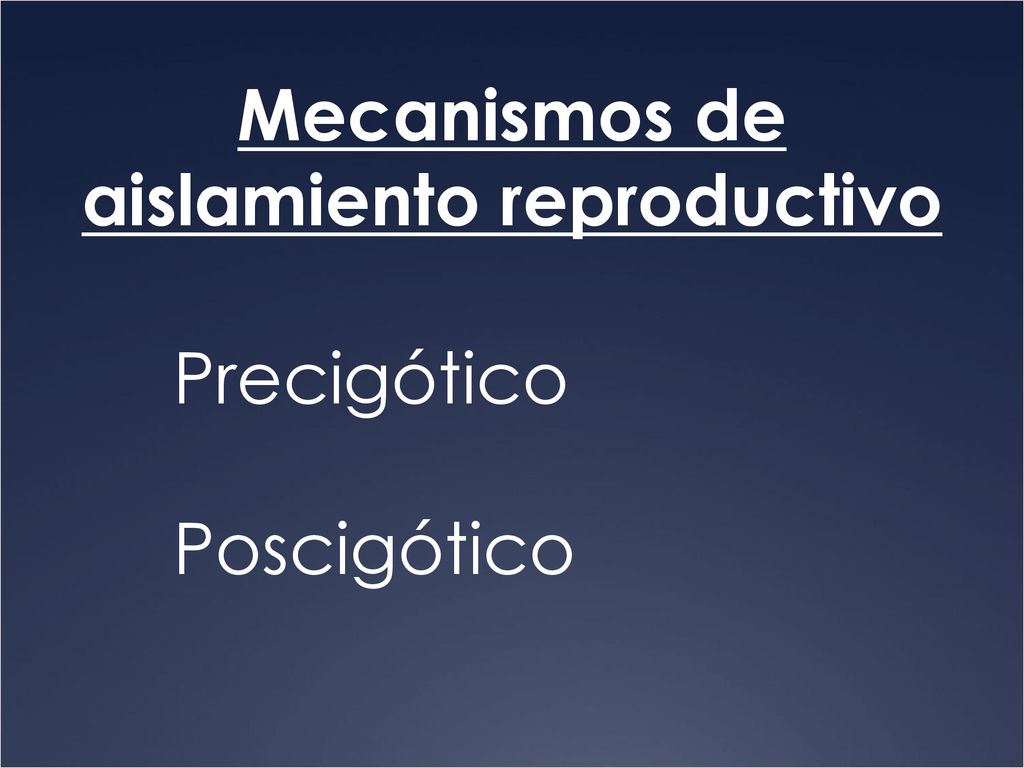 Mecanismos de aislamiento reproductivo

Precigótico

Poscigótico